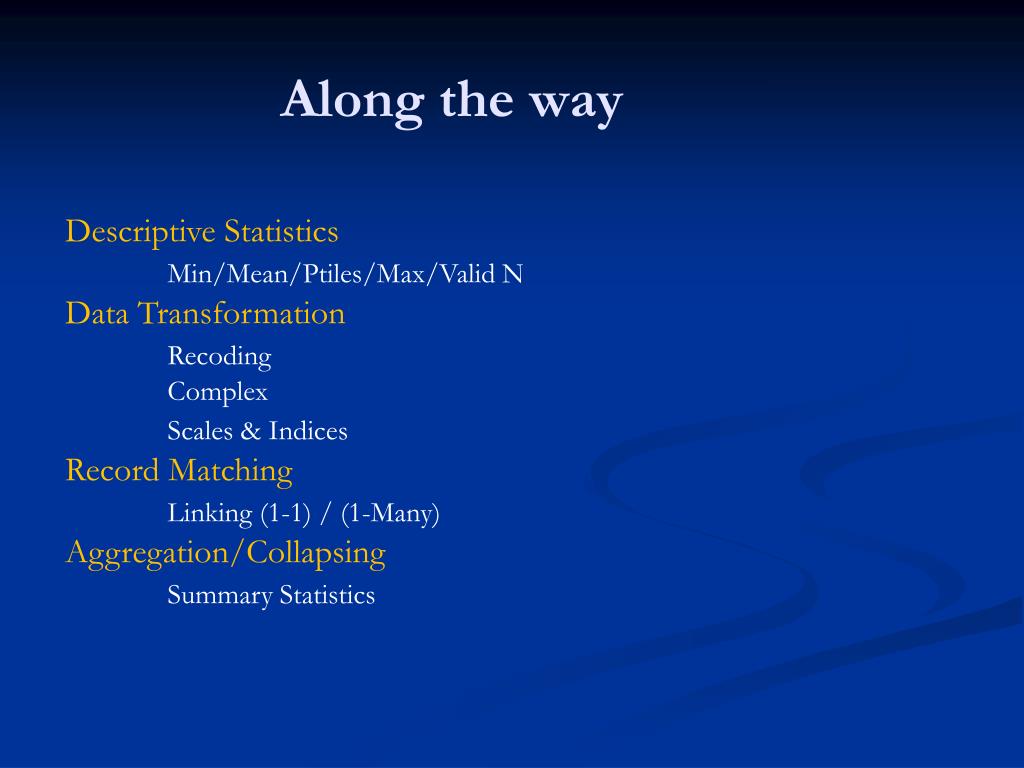 Along the way

Descriptive Statistics

Min/Mean/Ptiles/Max/Valid N

Data Transformation

Recoding

Complex

Scales & Indices

Record Matching

Linking (1-1) / (1-Many)

Aggregation/Collapsing

Summary Statistics